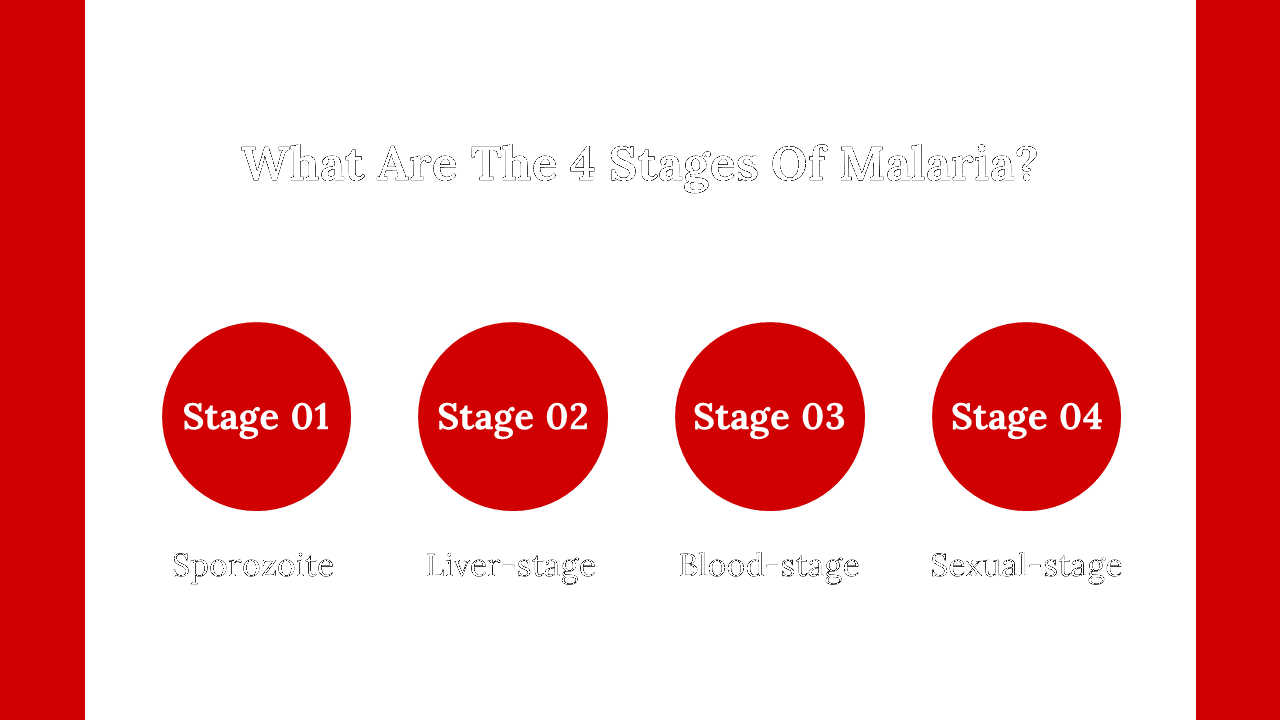 What Are The 4 Stages Of Malaria?

Stage 01

Stage 02

Stage 03

Stage 04

Sporozoite

Liver-stage

Blood-stage

Sexual-stage